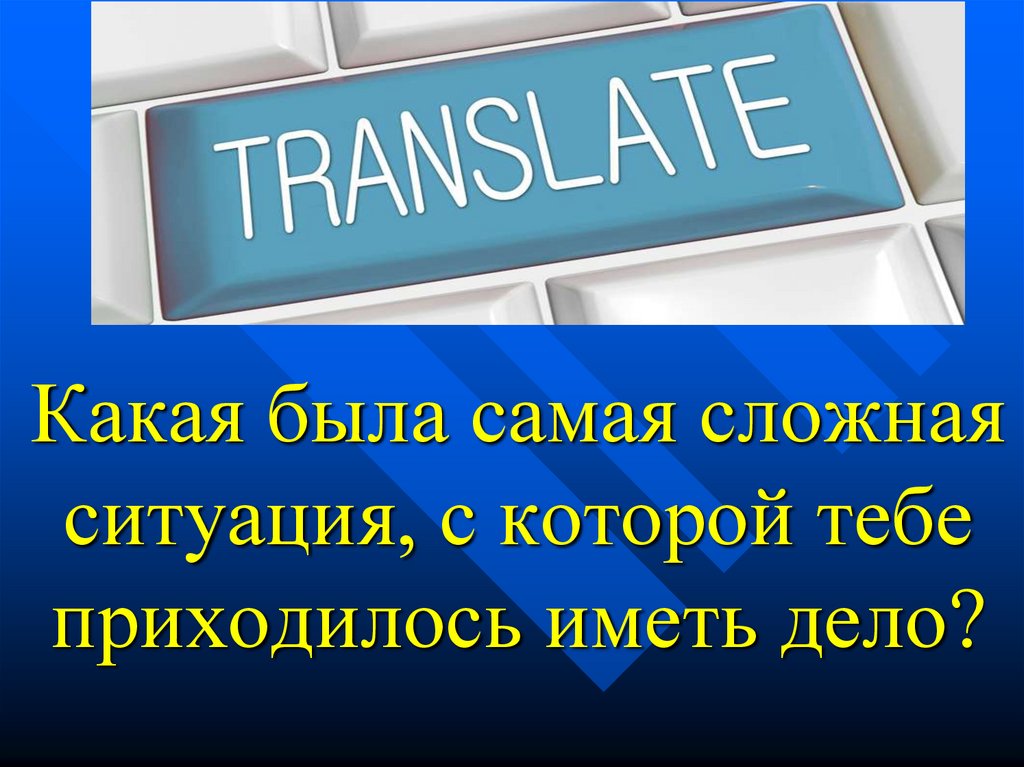 TRANSLATE

Какая была самая сложная ситуация, с которой тебе приходилось иметь дело?